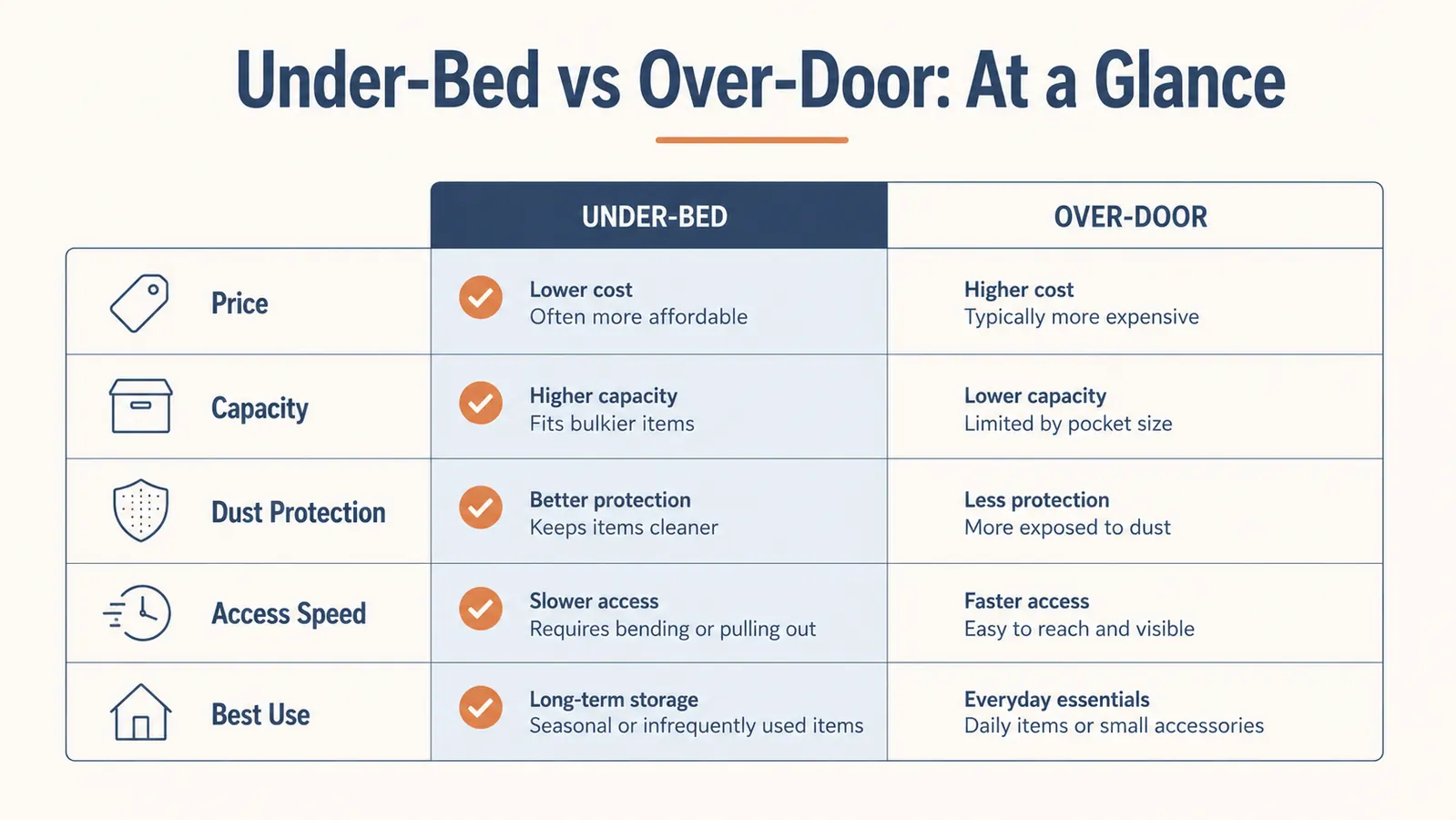 Under-Bed vs Over-Door: At a Glance

| | UNDER-BED | OVER-DOOR |
|---|---|---|
| Price | Lower cost Often more affordable | Higher cost Typically more expensive |
| Capacity | Higher capacity Fits bulkier items | Lower capacity Limited by pocket size |
| Dust Protection | Better protection Keeps items cleaner | Less protection More exposed to dust |
| Access Speed | Slower access Requires bending or pulling out | Faster access Easy to reach and visible |
| Best Use | Long-term storage Seasonal or infrequently used items | Everyday essentials Daily items or small accessories |